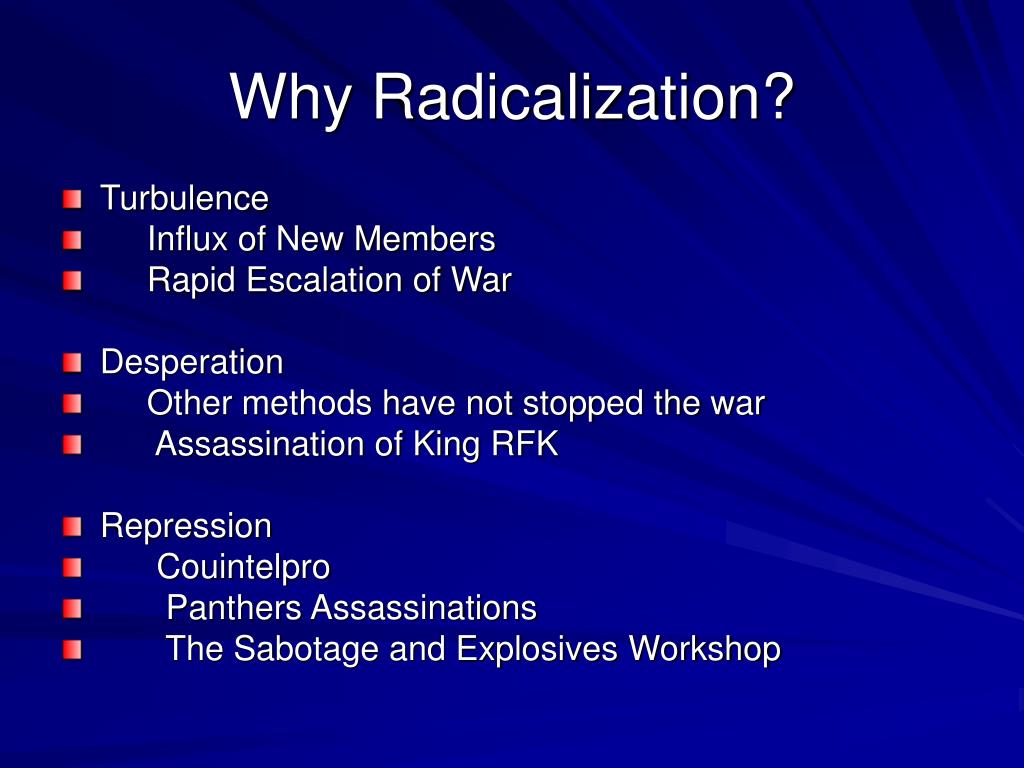 Why Radicalization?

Turbulence
Influx of New Members
Rapid Escalation of War

Desperation
Other methods have not stopped the war
Assassination of King RFK

Repression
Couintelpro
Panthers Assassinations
The Sabotage and Explosives Workshop